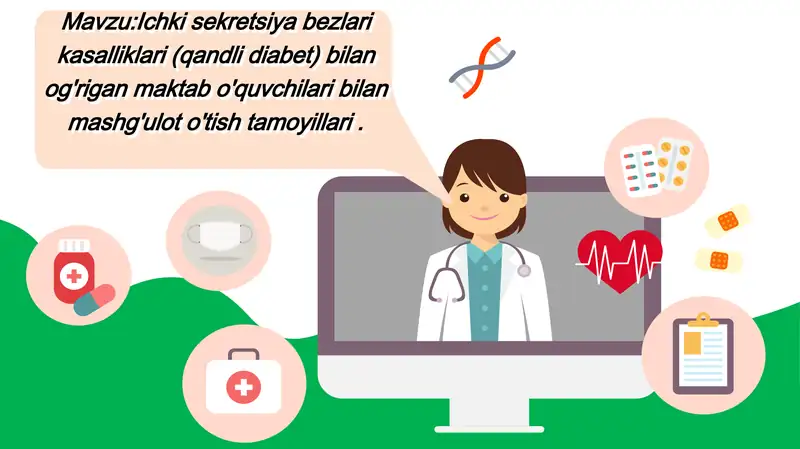 Mavzu:Ichki sekretsiya bezlari kasalliklari (qandli diabet) bilan og'rigan maktab o'quvchilari bilan mashg'ulot o'tish tamoyillari .